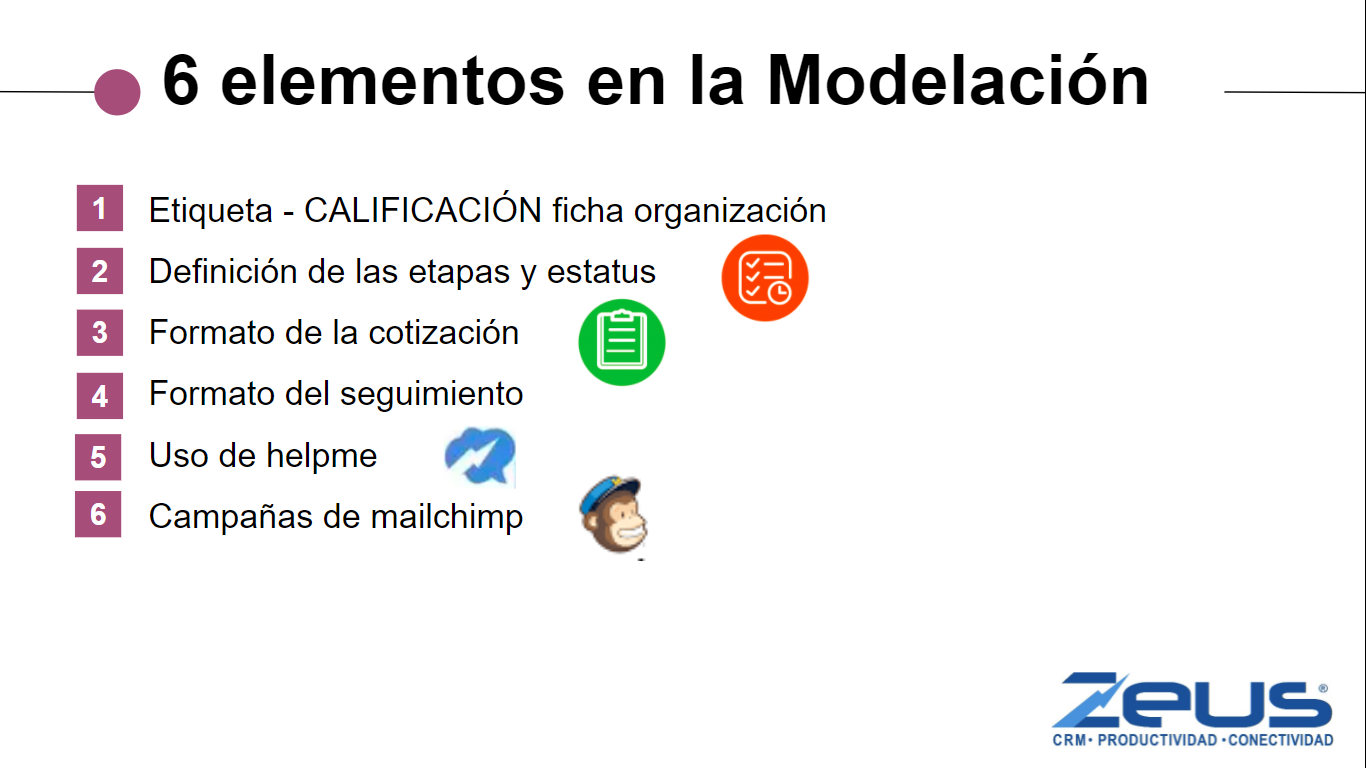 6 elementos en la Modelación

1 Etiqueta - CALIFICACIÓN ficha organización
2 Definición de las etapas y estatus
3 Formato de la cotización
4 Formato del seguimiento
5 Uso de helpme
6 Campañas de mailchimp

ZEUS®
CRM • PRODUCTIVIDAD • CONECTIVIDAD